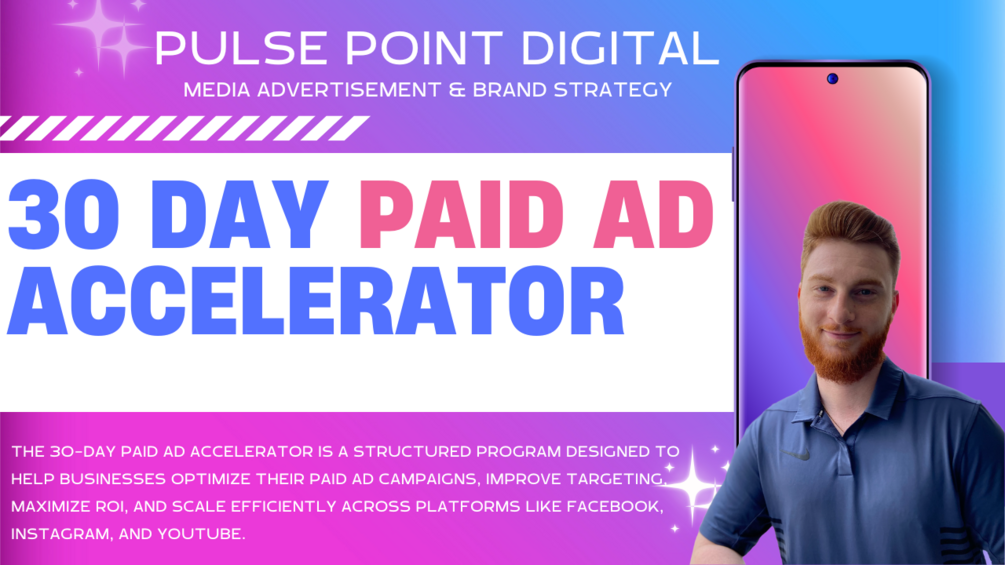 PULSE POINT DIGITAL
MEDIA ADVERTISEMENT & BRAND STRATEGY

30 DAY PAID AD ACCELERATOR

THE 30-DAY PAID AD ACCELERATOR IS A STRUCTURED PROGRAM DESIGNED TO HELP BUSINESSES OPTIMIZE THEIR PAID AD CAMPAIGNS, IMPROVE TARGETING, MAXIMIZE ROI, AND SCALE EFFICIENTLY ACROSS PLATFORMS LIKE FACEBOOK, INSTAGRAM, AND YOUTUBE.